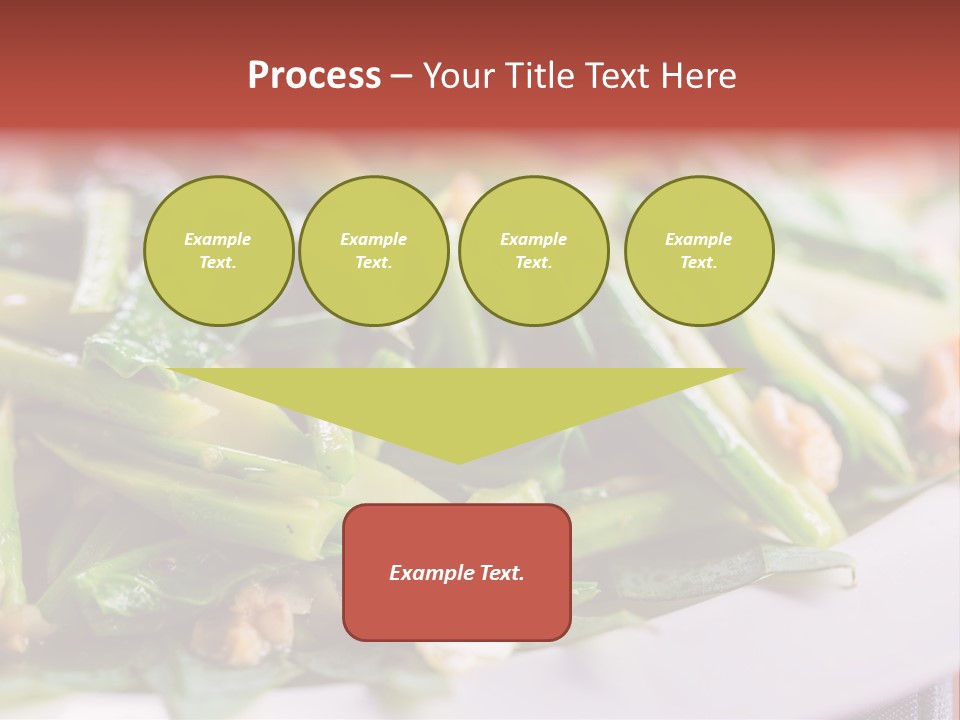 Process – Your Title Text Here

Example Text.

Example Text.

Example Text.

Example Text.

Example Text.